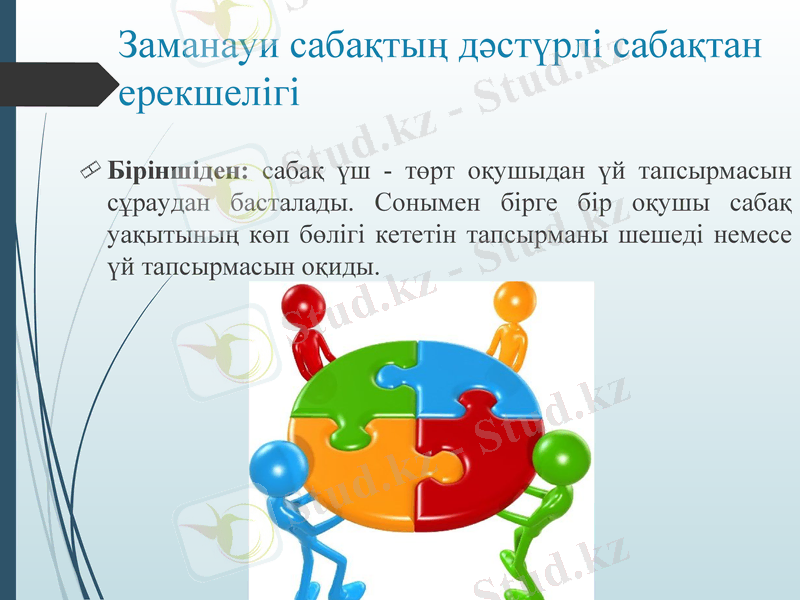 Заманауи сабақтың дәстүрлі сабақтан ерекшелігі

Біріншіден: сабақ үш - төрт оқушыдан үй тапсырмасын сұраудан басталады. Сонымен бірге бір оқушы сабақ уақытының көп бөлігі кететін тапсырманы шешеді немесе үй тапсырмасын оқиды.

Stud.kz - Stud.kz